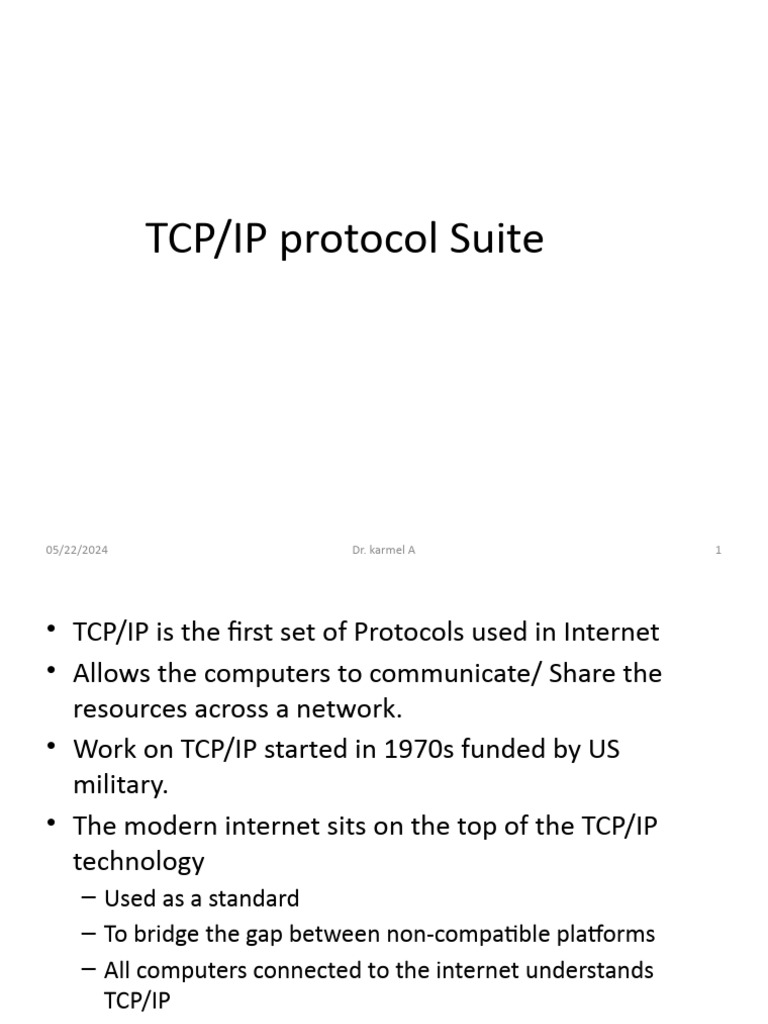 TCP/IP protocol Suite

05/22/2024

Dr. karmel A

1

• TCP/IP is the first set of Protocols used in Internet
• Allows the computers to communicate/ Share the resources across a network.
• Work on TCP/IP started in 1970s funded by US military.
• The modern internet sits on the top of the TCP/IP technology
– Used as a standard
– To bridge the gap between non-compatible platforms
– All computers connected to the internet understands TCP/IP